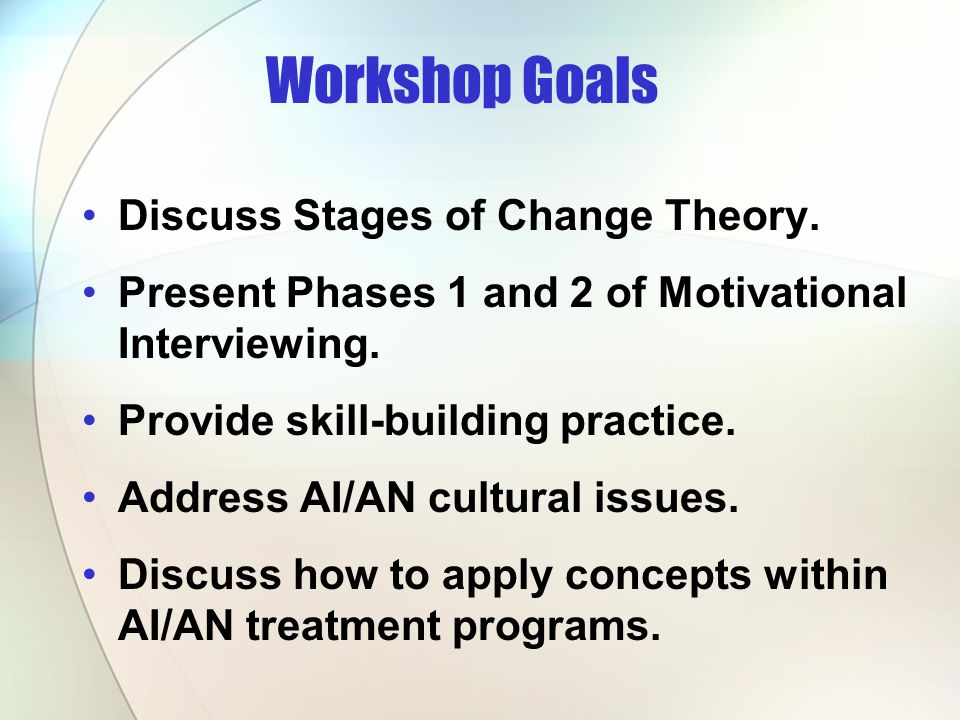 Workshop Goals

• Discuss Stages of Change Theory.
• Present Phases 1 and 2 of Motivational Interviewing.
• Provide skill-building practice.
• Address AI/AN cultural issues.
• Discuss how to apply concepts within AI/AN treatment programs.